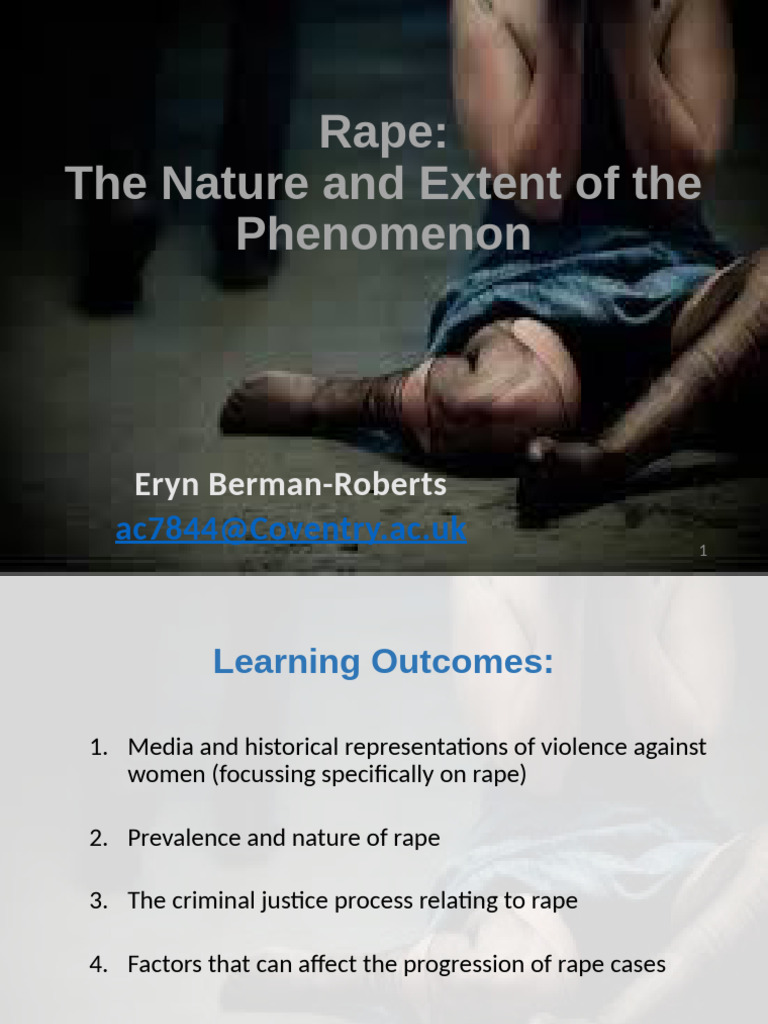 Rape:
The Nature and Extent of the Phenomenon

Eryn Berman-Roberts
ac7844@Coventry.ac.uk

1

Learning Outcomes:

1. Media and historical representations of violence against women (focussing specifically on rape)

2. Prevalence and nature of rape

3. The criminal justice process relating to rape

4. Factors that can affect the progression of rape cases